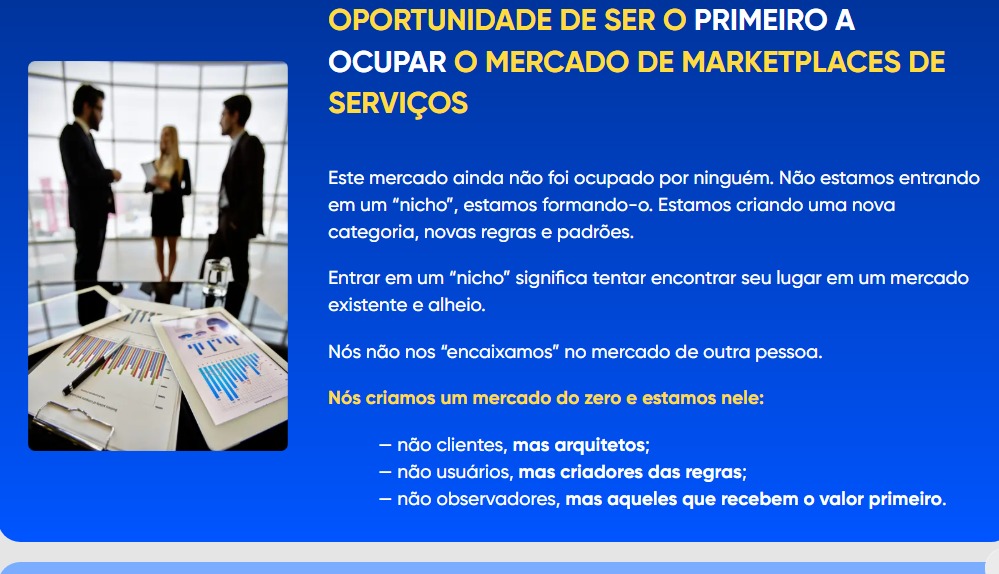 OPORTUNIDADE DE SER O PRIMEIRO A OCUPAR O MERCADO DE MARKETPLACES DE SERVIÇOS

Este mercado ainda não foi ocupado por ninguém. Não estamos entrando em um “nicho”, estamos formando-o. Estamos criando uma nova categoria, novas regras e padrões.

Entrar em um “nicho” significa tentar encontrar seu lugar em um mercado existente e alheio.

Nós não nos “encaixamos” no mercado de outra pessoa.

Nós criamos um mercado do zero e estamos nele:

— não clientes, mas arquitetos;
— não usuários, mas criadores das regras;
— não observadores, mas aqueles que recebem o valor primeiro.